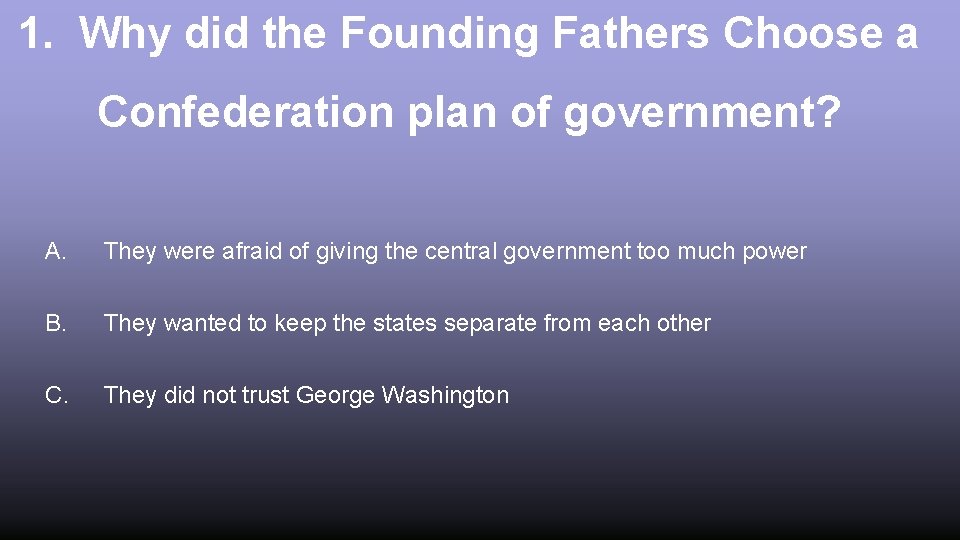 1. Why did the Founding Fathers Choose a Confederation plan of government?

A. They were afraid of giving the central government too much power

B. They wanted to keep the states separate from each other

C. They did not trust George Washington